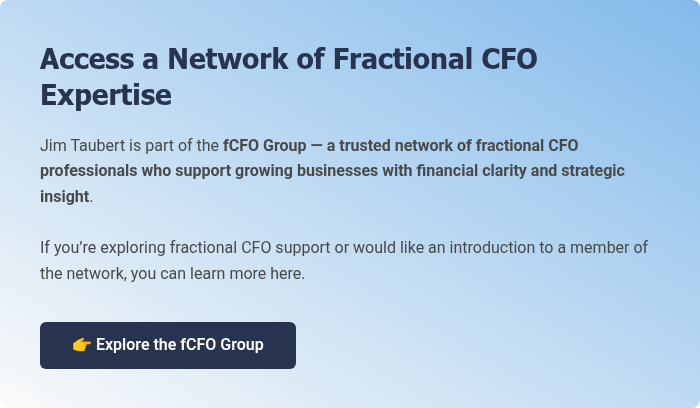 Access a Network of Fractional CFO Expertise

Jim Taubert is part of the fCFO Group — a trusted network of fractional CFO professionals who support growing businesses with financial clarity and strategic insight.

If you're exploring fractional CFO support or would like an introduction to a member of the network, you can learn more here.

👉 Explore the fCFO Group